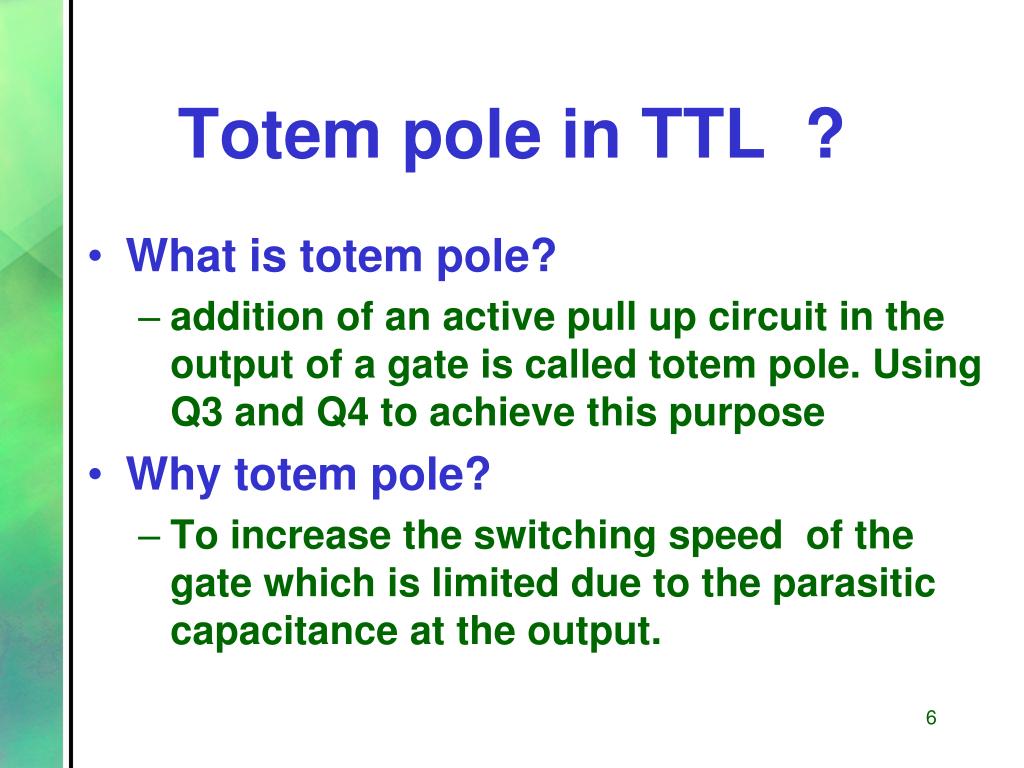 Totem pole in TTL ?

• What is totem pole?
– addition of an active pull up circuit in the output of a gate is called totem pole. Using Q3 and Q4 to achieve this purpose

• Why totem pole?
– To increase the switching speed of the gate which is limited due to the parasitic capacitance at the output.

6